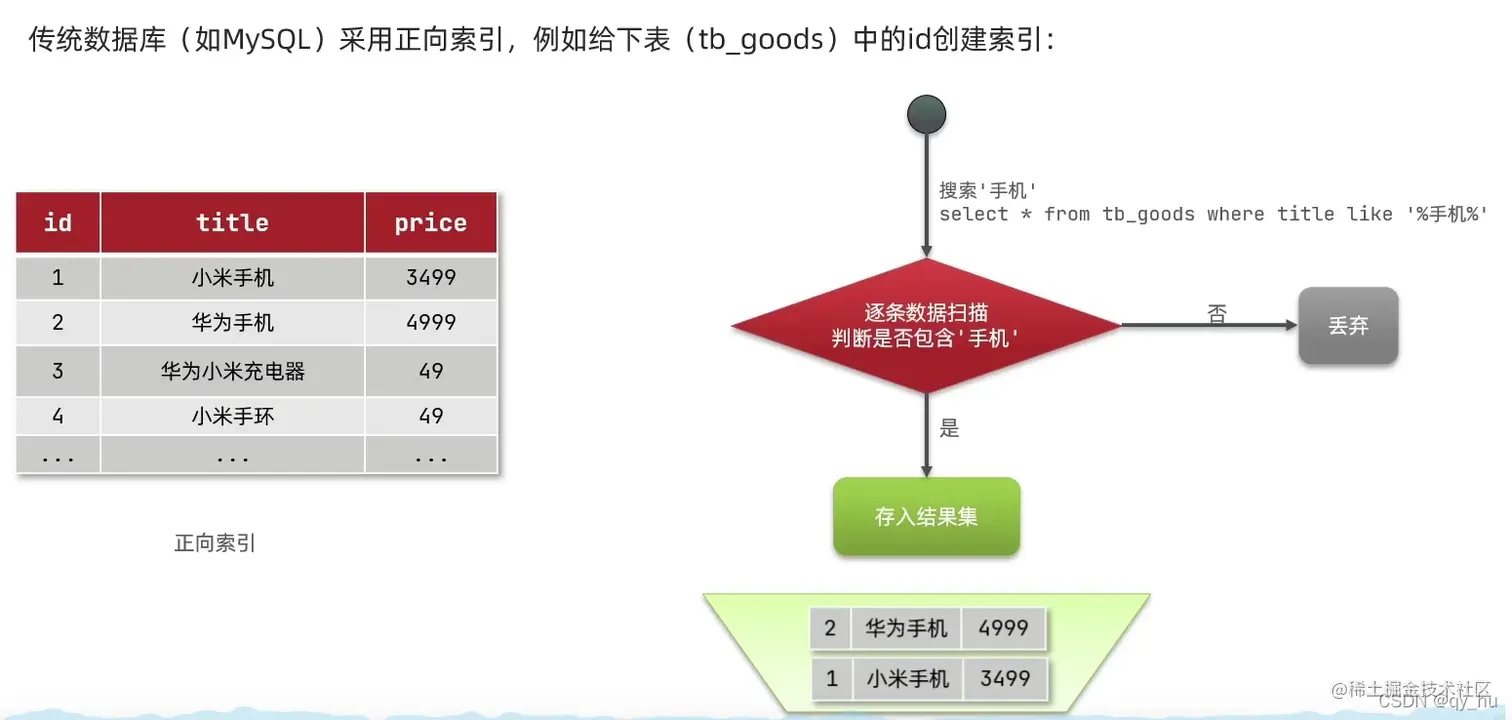 传统数据库（如MySQL）采用正向索引，例如给下表（tb_goods）中的id创建索引：

| id | title | price |
|---|---|---|
| 1 | 小米手机 | 3499 |
| 2 | 华为手机 | 4999 |
| 3 | 华为小米充电器 | 49 |
| 4 | 小米手环 | 49 |
| ... | ... | ... |

正向索引

搜索'手机'
select * from tb_goods where title like '%手机%'

逐条数据扫描
判断是否包含'手机'

否

丢弃

是

存入结果集

| 2 | 华为手机 | 4999 |
|---|---|---|
| 1 | 小米手机 | 3499 |

@稀土掘金技术社区
CSDN @qy_hu